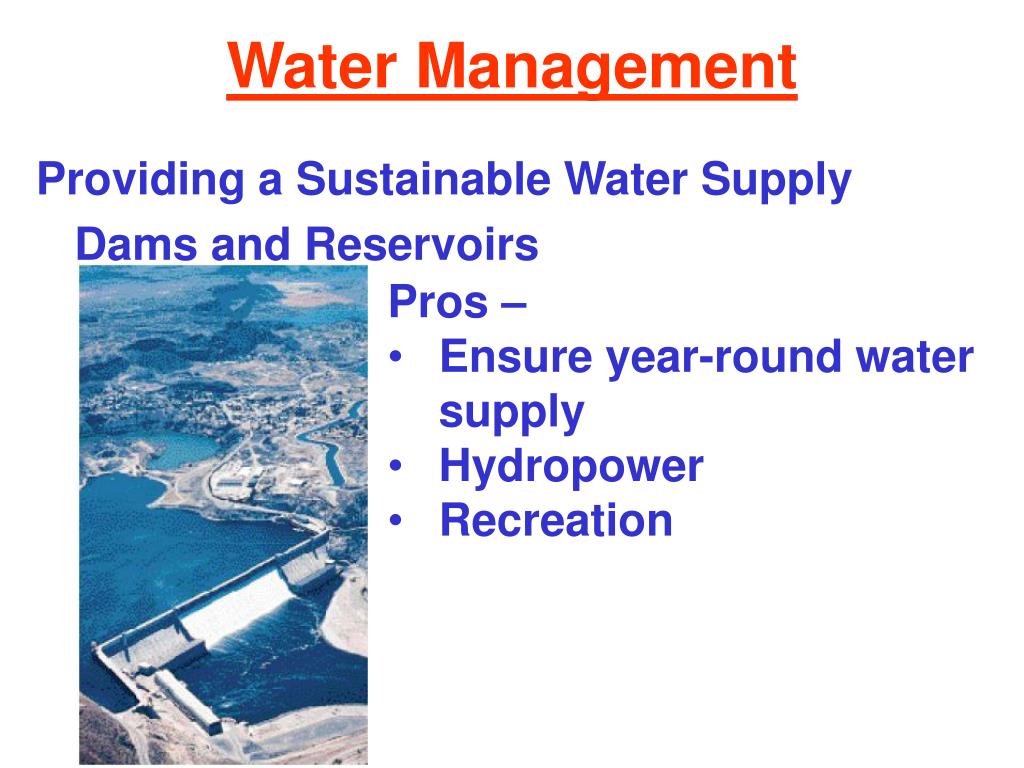 Water Management

Providing a Sustainable Water Supply

Dams and Reservoirs

Pros –

• Ensure year-round water supply
• Hydropower
• Recreation